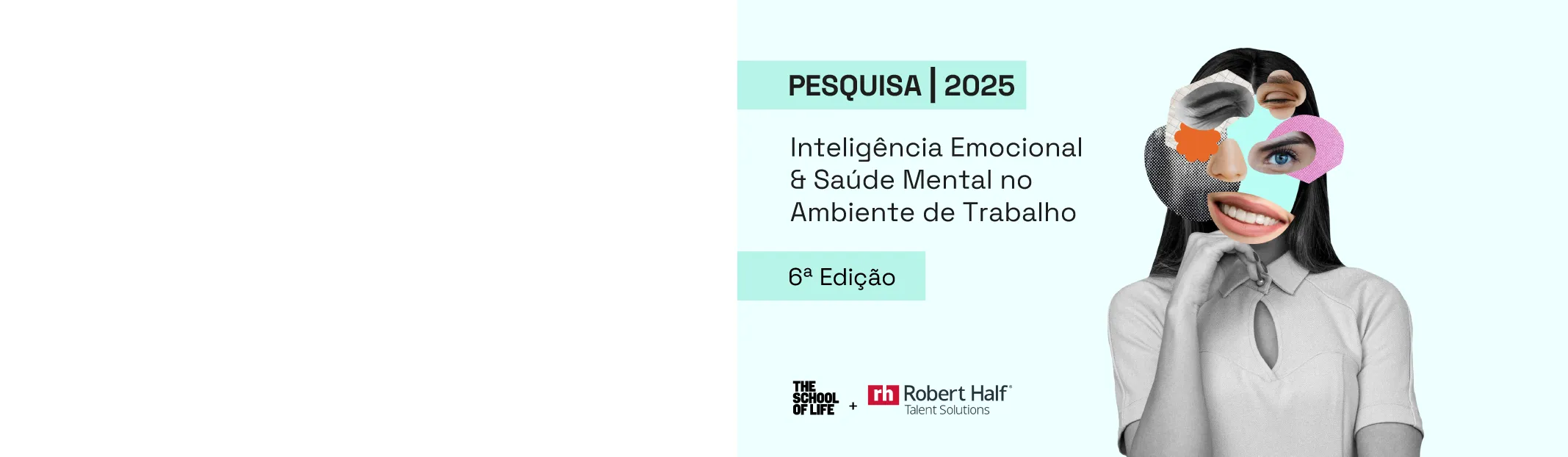 PESQUISA | 2025

Inteligência Emocional & Saúde Mental no Ambiente de Trabalho

6ª Edição

THE SCHOOL OF LIFE + rh Robert Half® Talent Solutions